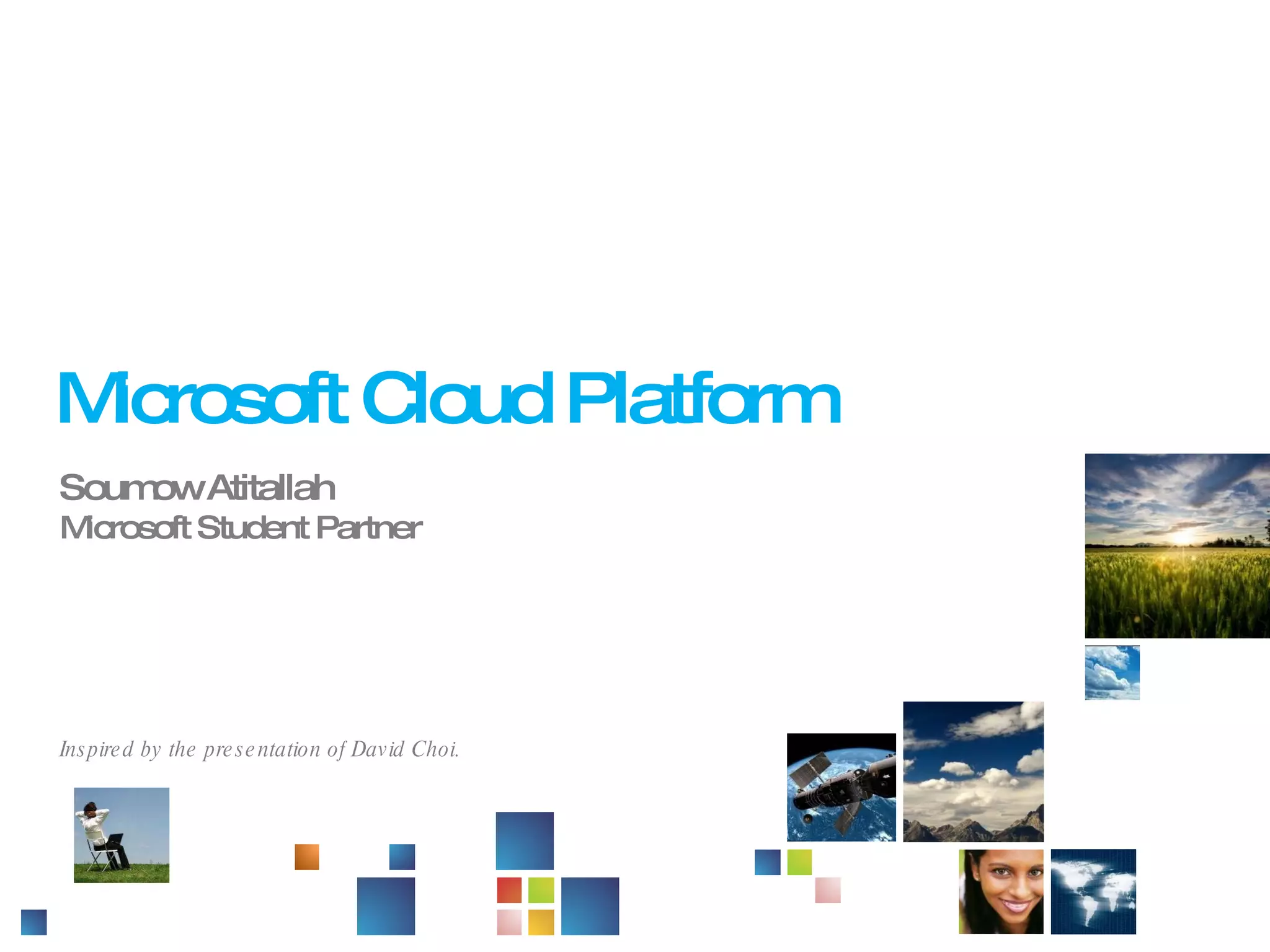 Microsoft Cloud Platform

Soumow Atitallah
Microsoft Student Partner

Inspired by the presentation of David Choi.